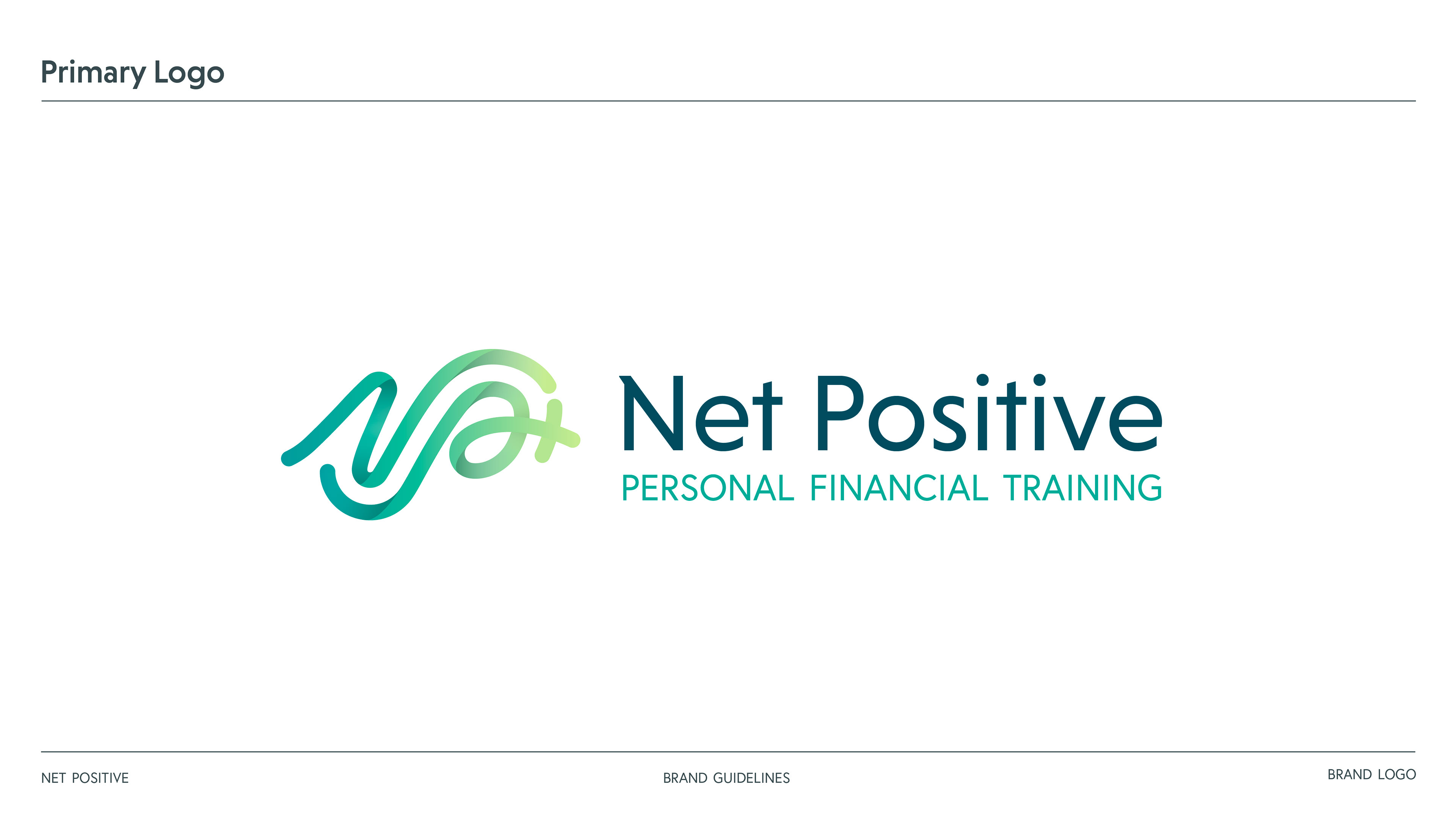 Primary Logo

Net Positive
PERSONAL FINANCIAL TRAINING

NET POSITIVE

BRAND GUIDELINES

BRAND LOGO